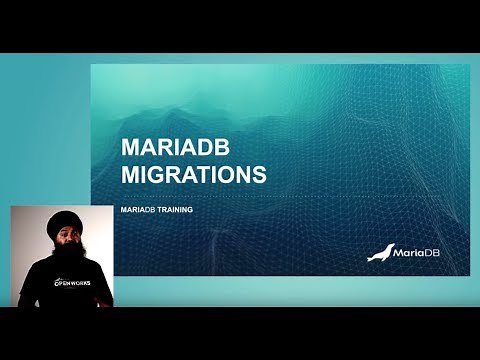 MARIADB
MIGRATIONS

MARIADB TRAINING

MariaDB

OPENWORKS